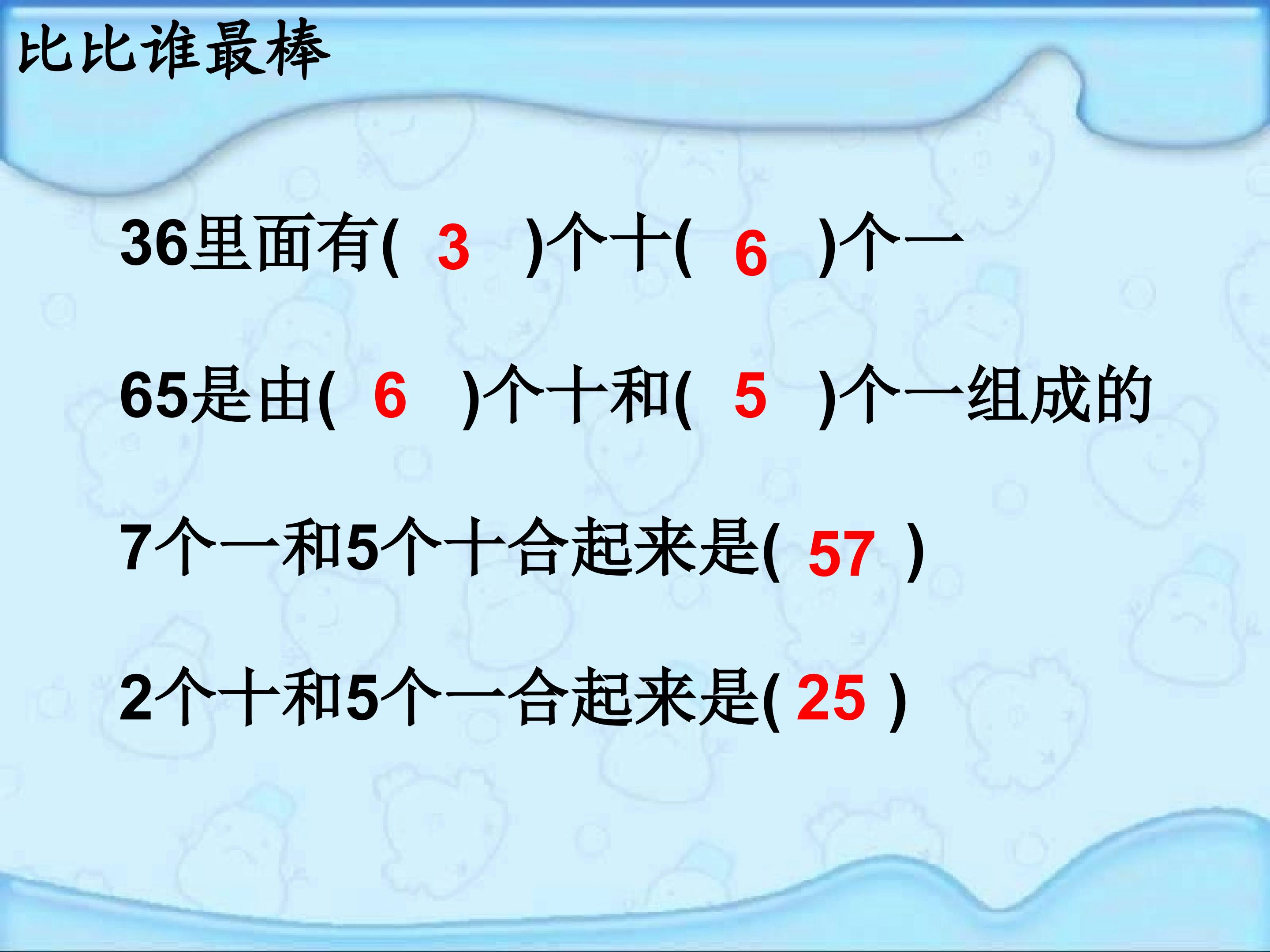 比比谁最棒

36里面有( 3 )个十( 6 )个一

65是由( 6 )个十和( 5 )个一组成的

7个一和5个十合起来是( 57 )

2个十和5个一合起来是( 25 )